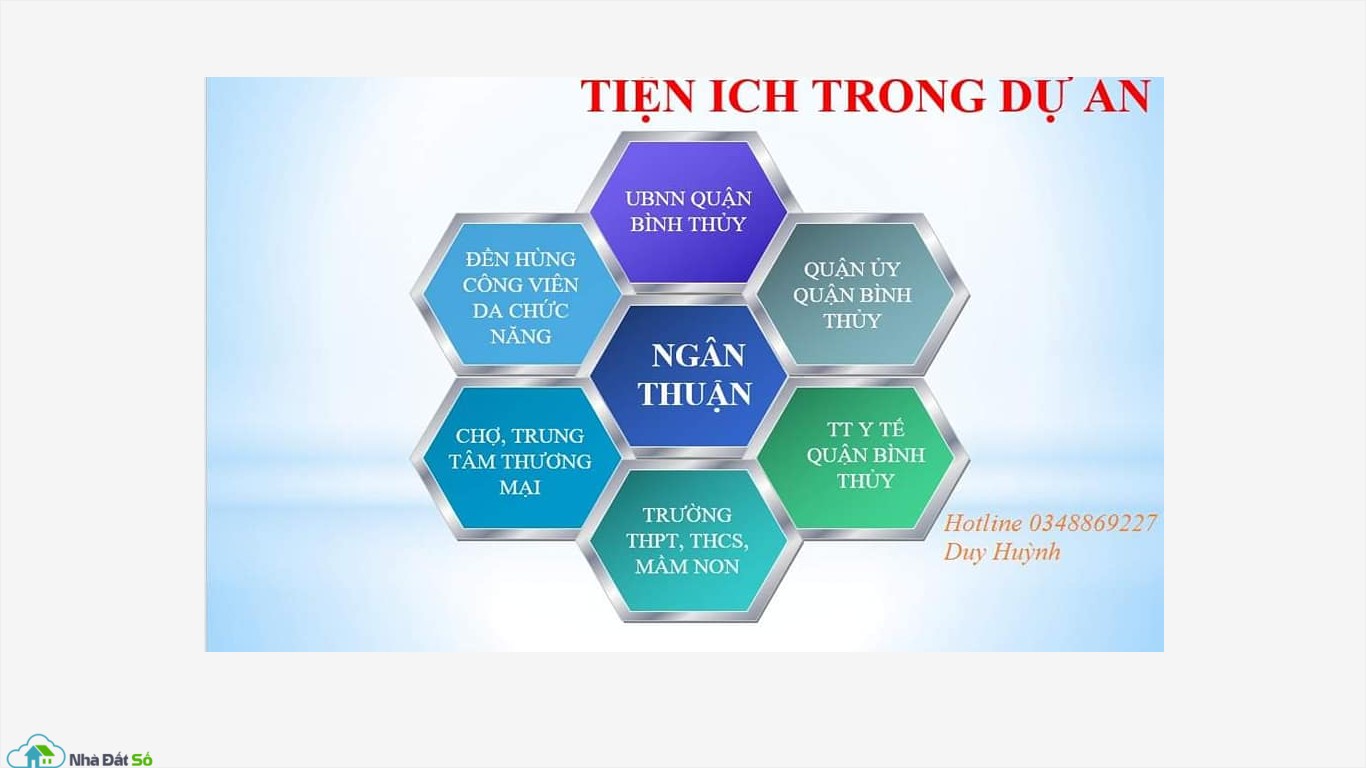 TIỆN ICH TRONG DỰ AN

UBNN QUẬN BÌNH THỦY

ĐỀN HÙNG CÔNG VIÊN DA CHỨC NĂNG

QUẬN ỦY QUẬN BÌNH THỦY

NGÂN THUẬN

CHỢ, TRUNG TÂM THƯƠNG MẠI

TT Y TẾ QUẬN BÌNH THỦY

TRƯỜNG THPT, THCS, MẦM NON

Hotline 0348869227
Duy Huỳnh

Nhà Đất Số